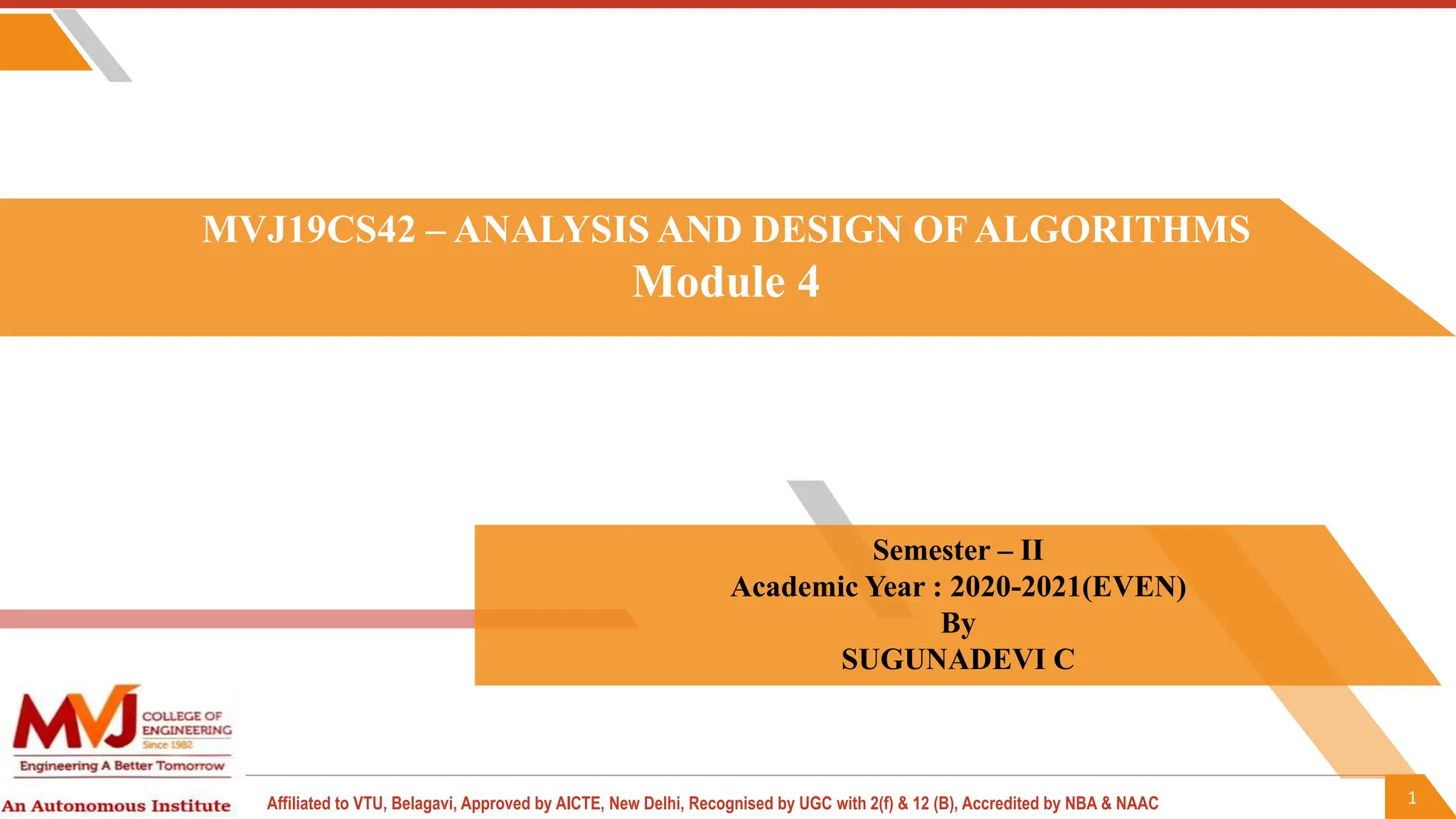 MVJ19CS42 – ANALYSIS AND DESIGN OF ALGORITHMS
Module 4

Semester – II
Academic Year : 2020-2021(EVEN)
By
SUGUNADEVI C

MVJ COLLEGE OF ENGINEERING
Since 1982
Engineering A Better Tomorrow

An Autonomous Institute

Affiliated to VTU, Belagavi, Approved by AICTE, New Delhi, Recognised by UGC with 2(f) & 12 (B), Accredited by NBA & NAAC

1